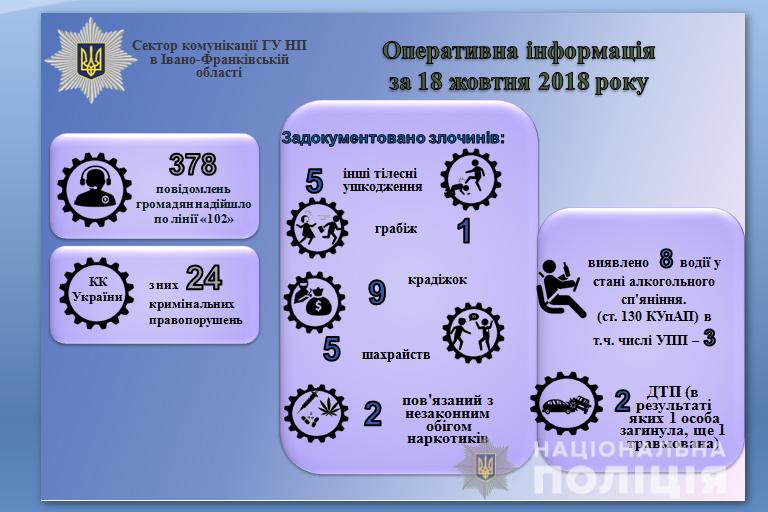 Сектор комунікації ГУ НП в Івано-Франківській області

Оперативна інформація за 18 жовтня 2018 року

378 повідомлень громадян надійшло по лінії «102»

КК України

з них 24 кримінальних правопорушень

Задокументовано злочинів:

5 інші тілесні ушкодження

грабіж 1

9 крадіжок

5 шахрайств

2 пов'язаний з незаконним обігом наркотиків

виявлено 8 водії у стані алкогольного сп'яніння. (ст. 130 КУпАП) в т.ч. числі УПП – 3

2 ДТП (в результаті яких 1 особа загинула, ще 1 травмована)

НАЦІОНАЛЬНА ПОЛІЦІЯ